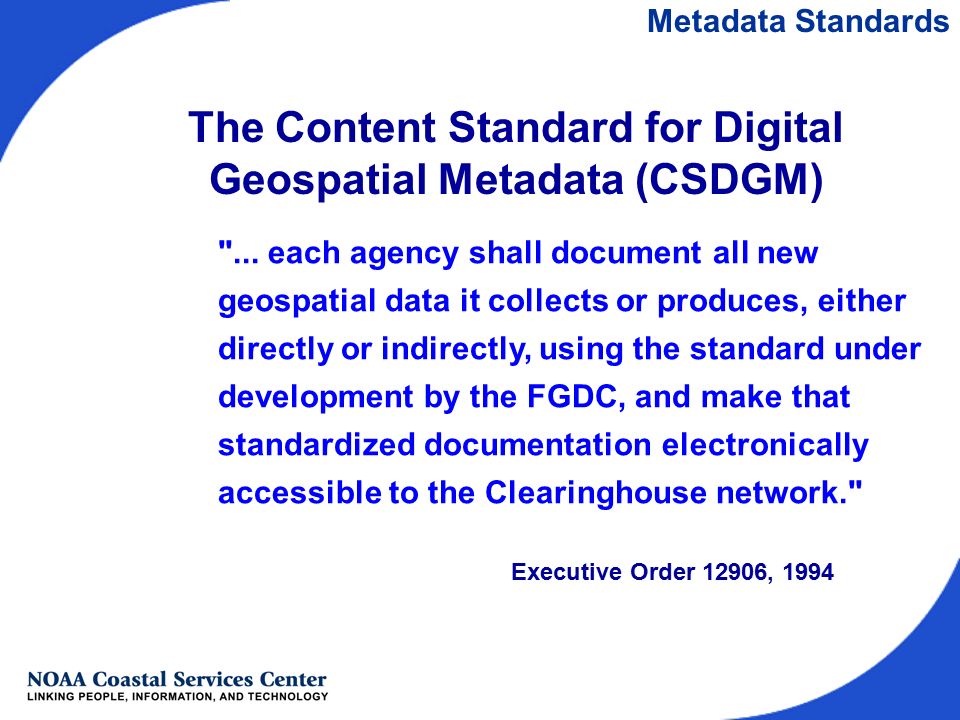 Metadata Standards

The Content Standard for Digital Geospatial Metadata (CSDGM)

"... each agency shall document all new geospatial data it collects or produces, either directly or indirectly, using the standard under development by the FGDC, and make that standardized documentation electronically accessible to the Clearinghouse network."

Executive Order 12906, 1994

NOAA Coastal Services Center
LINKING PEOPLE, INFORMATION, AND TECHNOLOGY